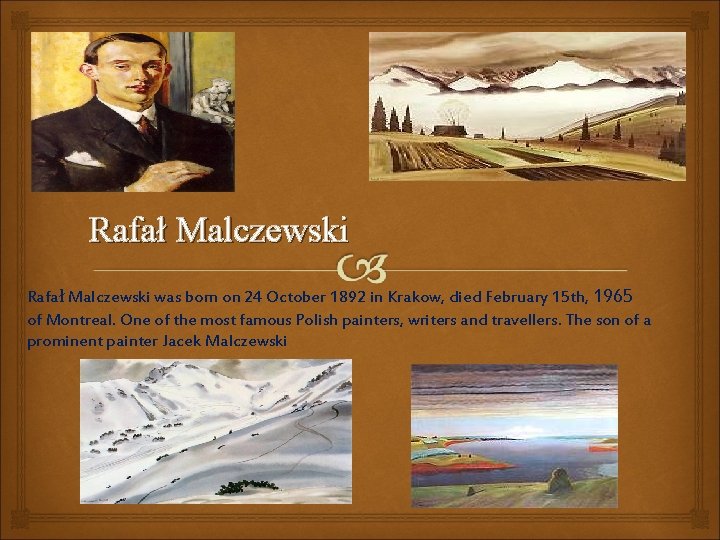 Rafał Malczewski

Rafał Malczewski was born on 24 October 1892 in Krakow, died February 15th, 1965 of Montreal. One of the most famous Polish painters, writers and travellers. The son of a prominent painter Jacek Malczewski